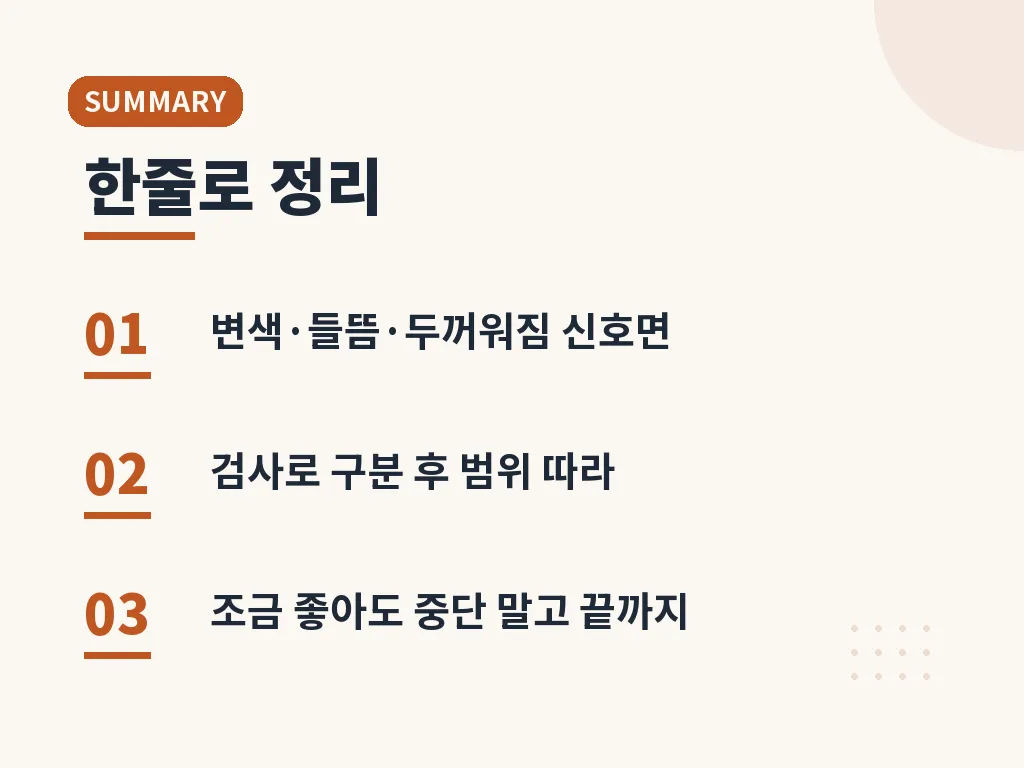 SUMMARY

한줄로 정리

01 변색·들뜸·두꺼워짐 신호면

02 검사로 구분 후 범위 따라

03 조금 좋아도 중단 말고 끝까지